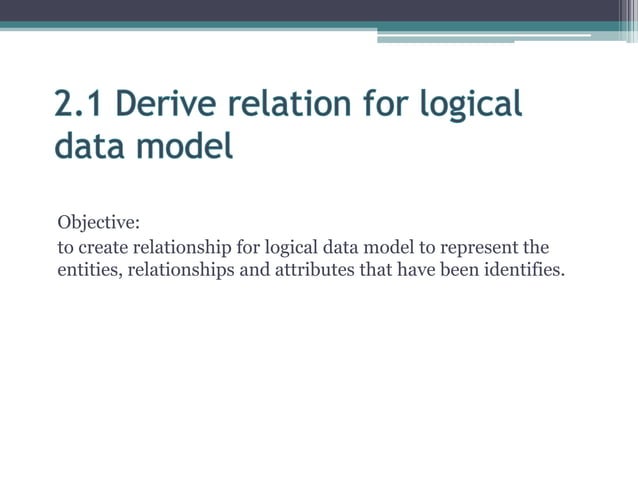 2.1 Derive relation for logical data model

Objective:
to create relationship for logical data model to represent the entities, relationships and attributes that have been identifies.